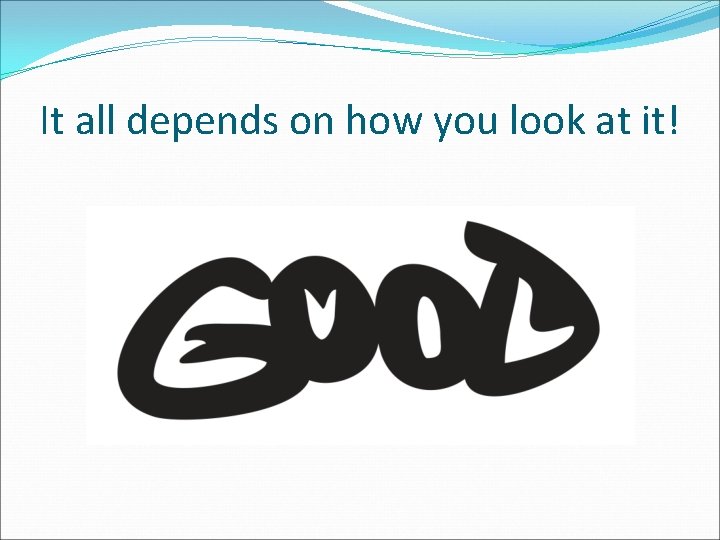 It all depends on how you look at it!

GOOD